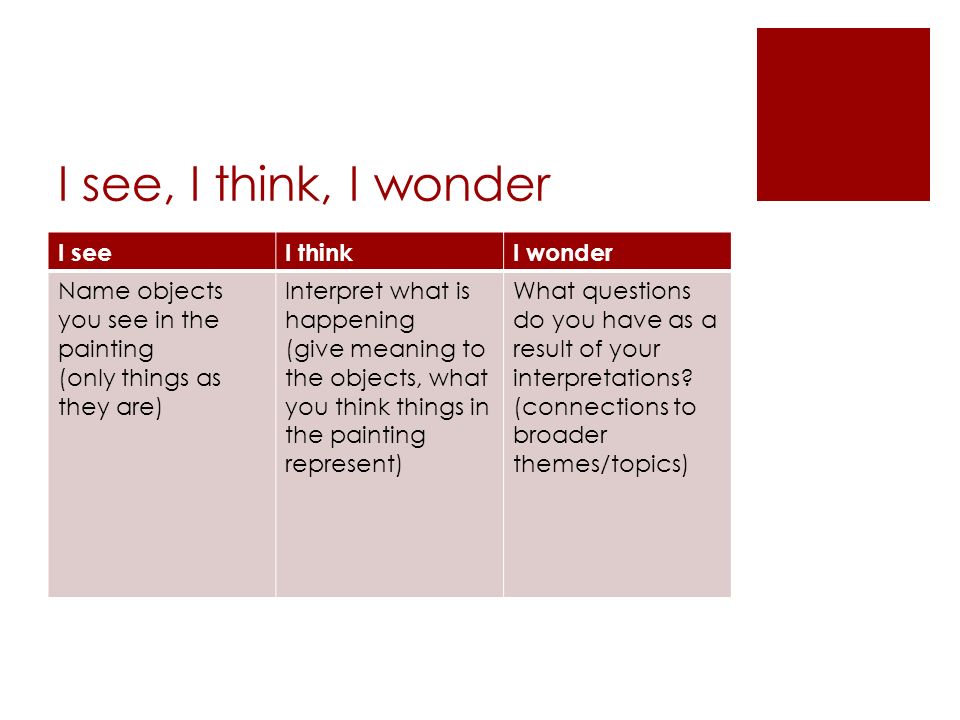 I see, I think, I wonder

| I see | I think | I wonder |
|---|---|---|
| Name objects you see in the painting (only things as they are) | Interpret what is happening (give meaning to the objects, what you think things in the painting represent) | What questions do you have as a result of your interpretations? (connections to broader themes/topics) |